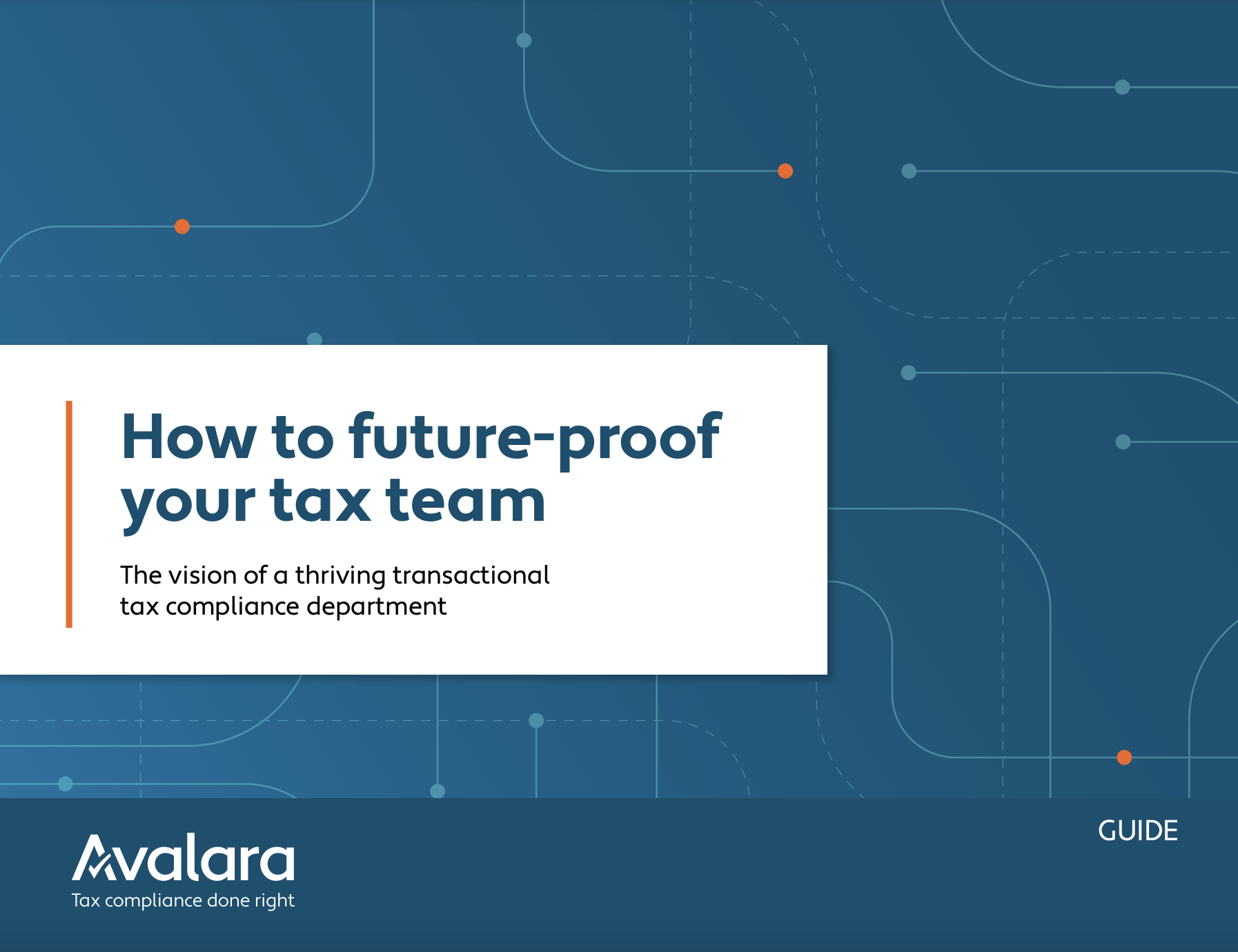 How to future-proof your tax team

The vision of a thriving transactional tax compliance department

Avalara
Tax compliance done right

GUIDE